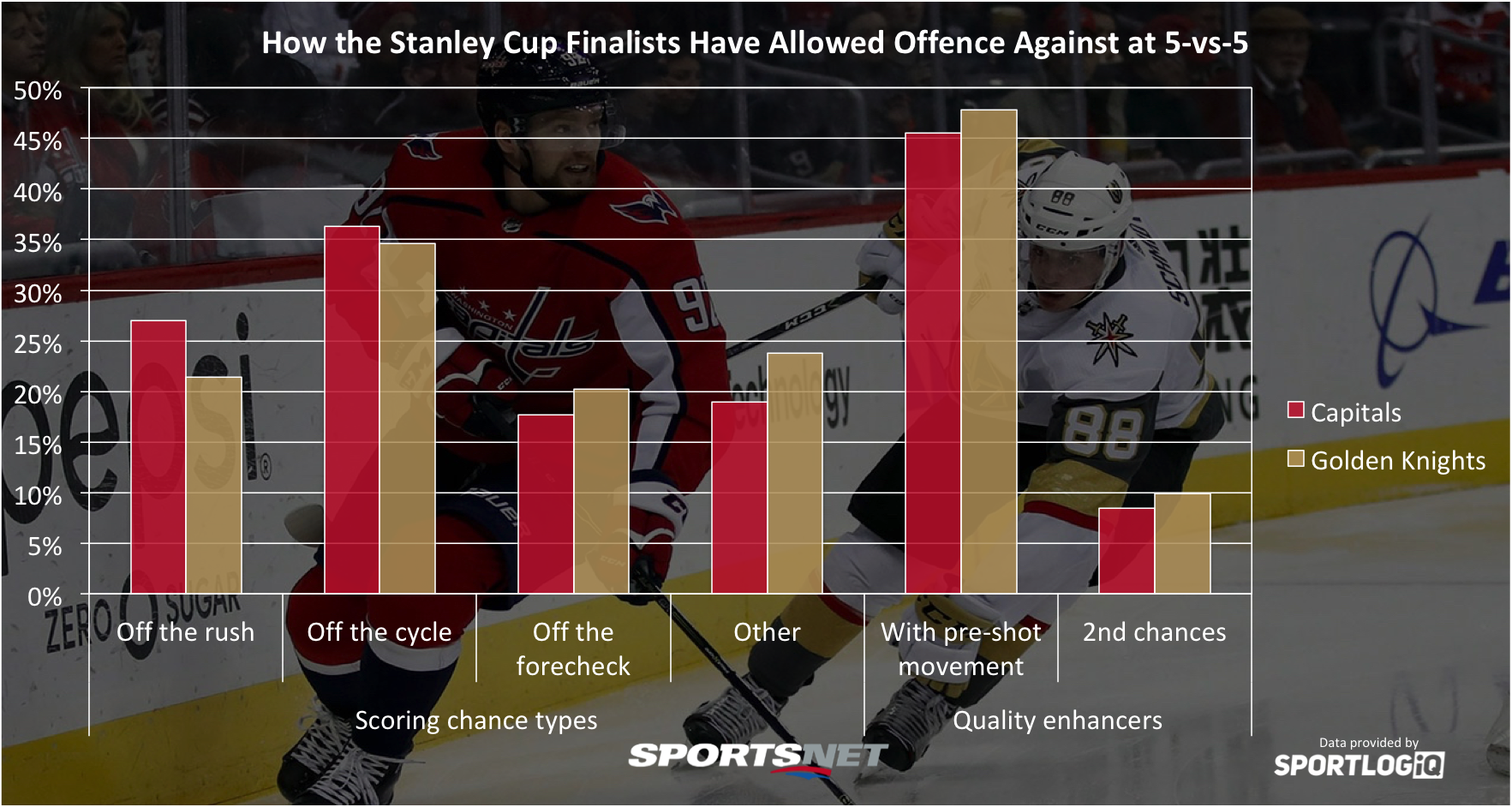 How the Stanley Cup Finalists Have Allowed Offence Against at 5-vs-5

50%
45%
40%
35%
30%
25%
20%
15%
10%
5%
0%

Off the rush
Off the cycle
Off the forecheck
Other
With pre-shot movement
2nd chances

Scoring chance types
Quality enhancers

Capitals
Golden Knights

SPORTSNET

Data provided by
SPORTLOGiQ